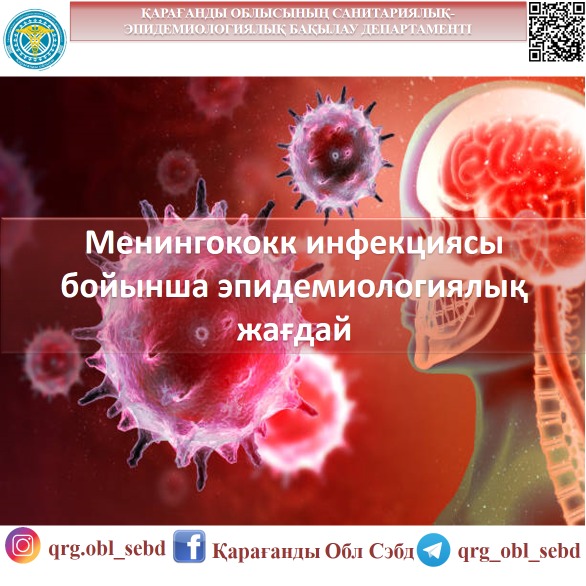 ҚАРАҒАНДЫ ОБЛЫСЫНЫҢ САНИТАРИЯЛЫҚ-ЭПИДЕМИОЛОГИЯЛЫҚ БАҚЫЛАУ ДЕПАРТАМЕНТІ

Менингококк инфекциясы бойынша эпидемиологиялық жағдай

qrg.obl_sebd Қарағанды Обл Сэбд qrg_obl_sebd